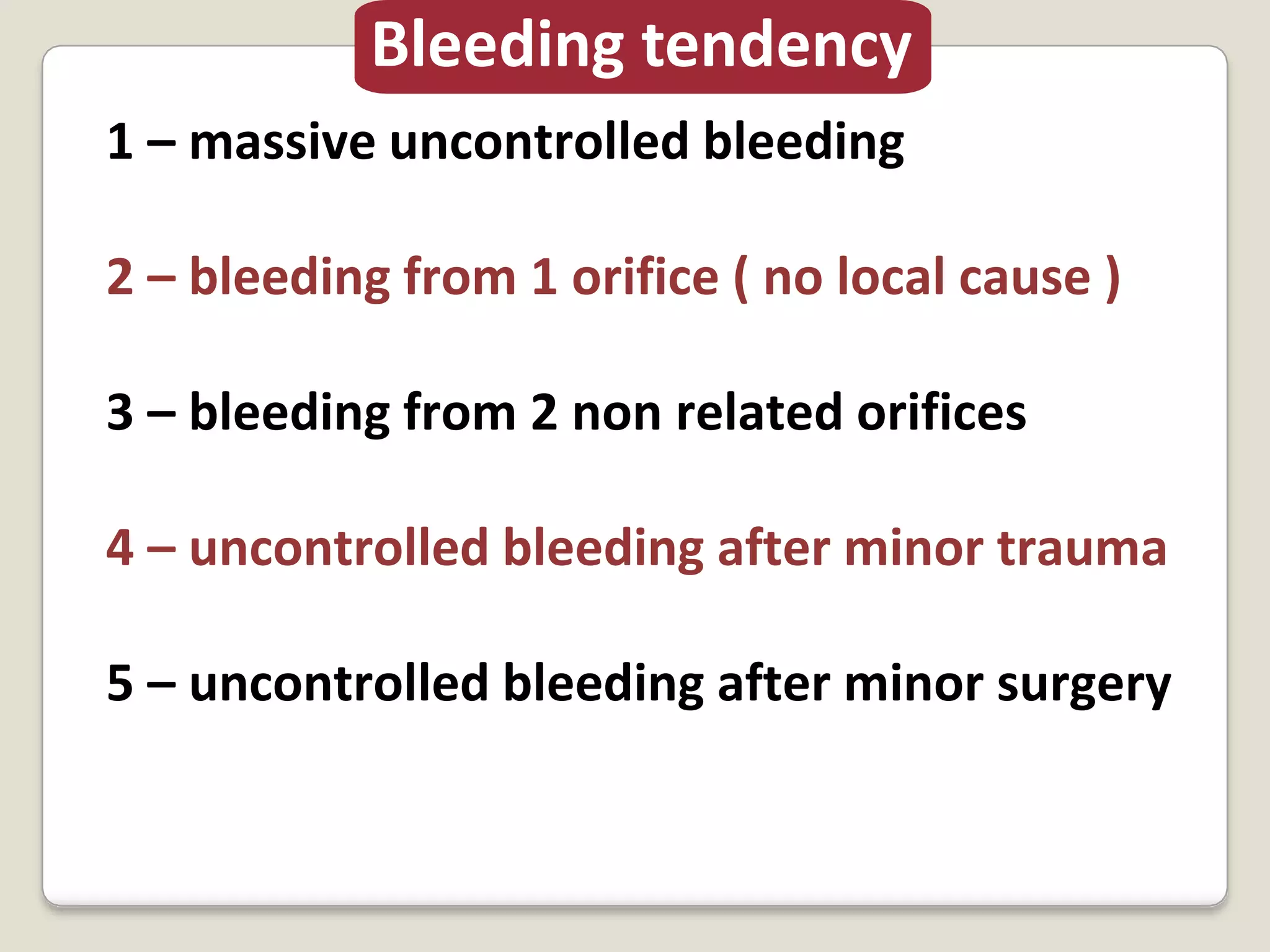 Bleeding tendency

1 – massive uncontrolled bleeding

2 – bleeding from 1 orifice ( no local cause )

3 – bleeding from 2 non related orifices

4 – uncontrolled bleeding after minor trauma

5 – uncontrolled bleeding after minor surgery